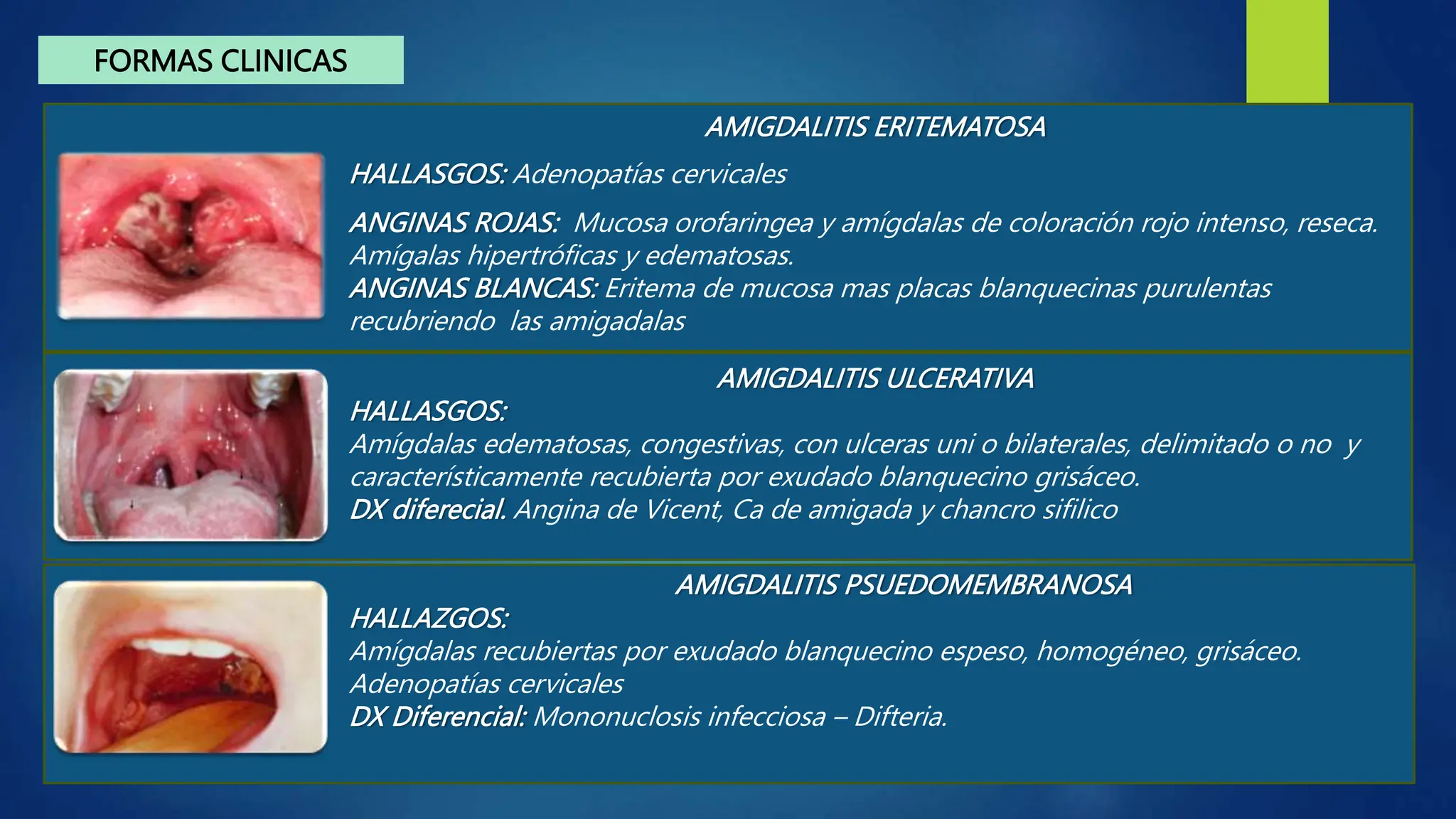 FORMAS CLINICAS

AMIGDALITIS ERITEMATOSA

HALLASGOS: Adenopatías cervicales

ANGINAS ROJAS: Mucosa orofaringea y amígdalas de coloración rojo intenso, reseca. Amígalas hipertróficas y edematosas.
ANGINAS BLANCAS: Eritema de mucosa mas placas blanquecinas purulentas recubriendo las amigadalas

AMIGDALITIS ULCERATIVA
HALLASGOS:
Amígdalas edematosas, congestivas, con ulceras uni o bilaterales, delimitado o no y característicamente recubierta por exudado blanquecino grisáceo.
DX diferecial. Angina de Vicent, Ca de amigada y chancro sifilico

AMIGDALITIS PSUEDOMEMBRANOSA
HALLAZGOS:
Amígdalas recubiertas por exudado blanquecino espeso, homogéneo, grisáceo.
Adenopatías cervicales
DX Diferencial: Mononuclosis infecciosa – Difteria.